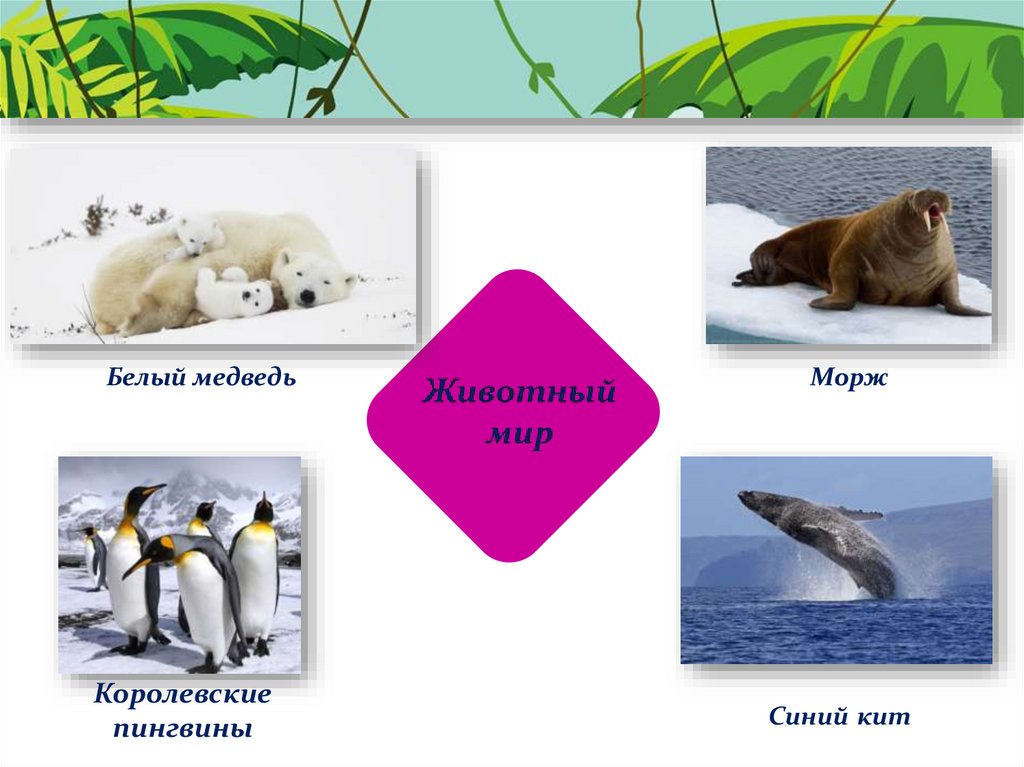 Белый медведь

Животный мир

Морж

Королевские пингвины

Синий кит